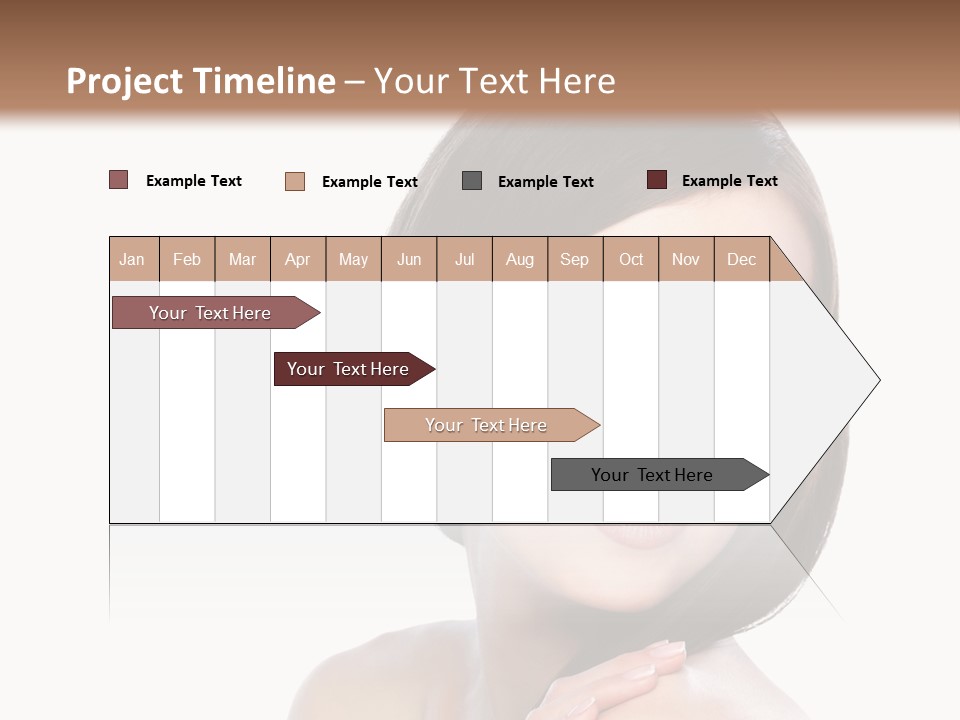 Project Timeline – Your Text Here

Example Text
Example Text
Example Text
Example Text

| Jan | Feb | Mar | Apr | May | Jun | Jul | Aug | Sep | Oct | Nov | Dec |
|---|---|---|---|---|---|---|---|---|---|---|---|

Your Text Here

Your Text Here

Your Text Here

Your Text Here